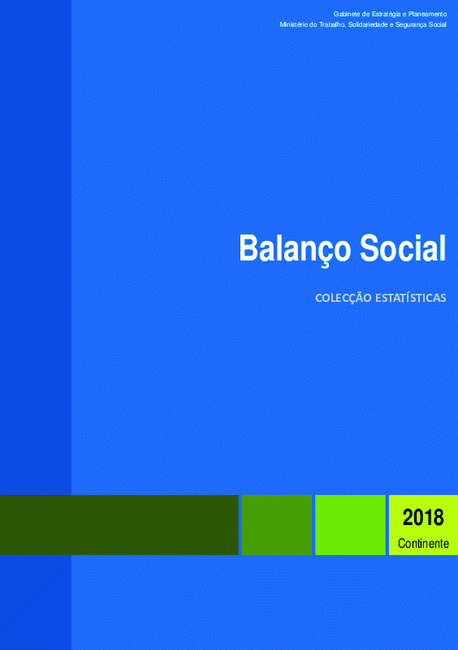 Gabinete de Estratégia e Planeamento
Ministério do Trabalho, Solidariedade e Segurança Social

Balanço Social

COLECÇÃO ESTATÍSTICAS

2018
Continente